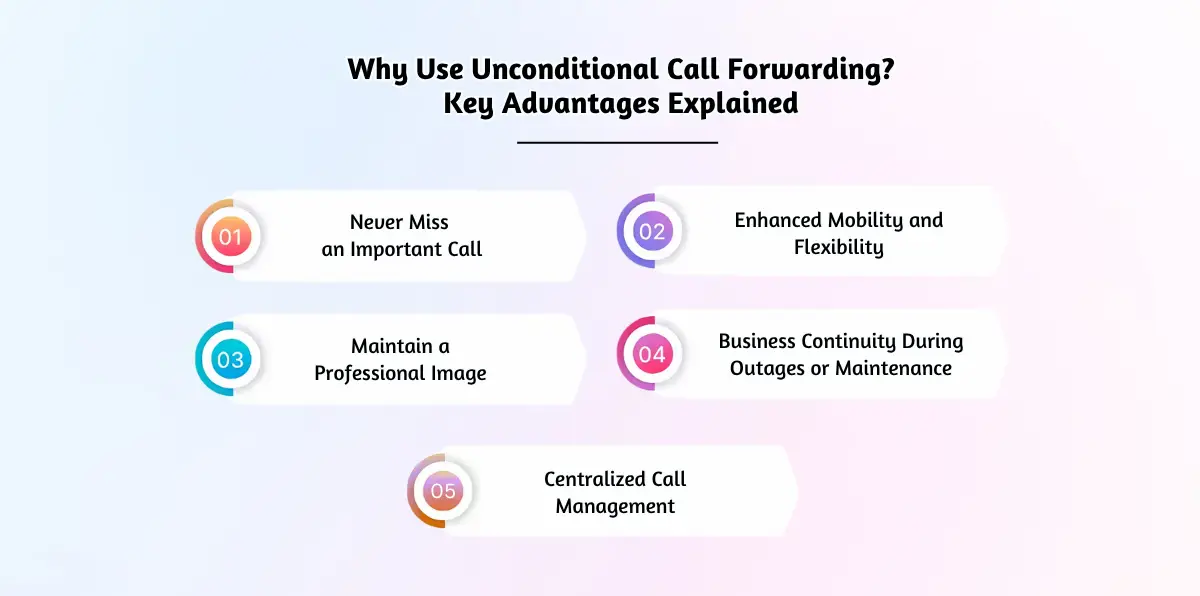 Why Use Unconditional Call Forwarding?
Key Advantages Explained

01 Never Miss an Important Call

02 Enhanced Mobility and Flexibility

03 Maintain a Professional Image

04 Business Continuity During Outages or Maintenance

05 Centralized Call Management